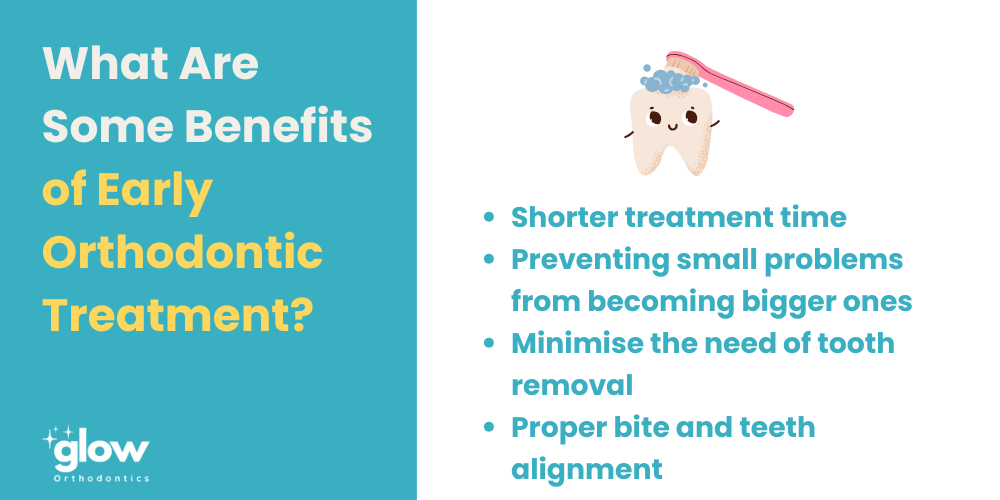 What Are Some Benefits of Early Orthodontic Treatment?

glow
Orthodontics

- Shorter treatment time
- Preventing small problems from becoming bigger ones
- Minimise the need of tooth removal
- Proper bite and teeth alignment